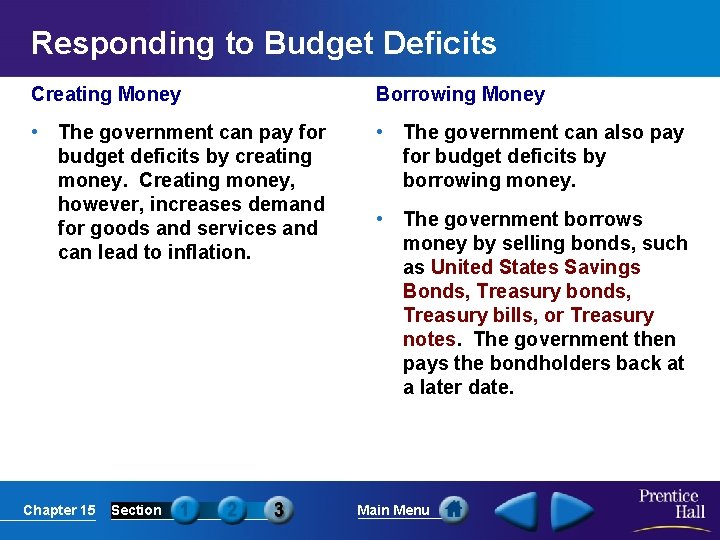 Responding to Budget Deficits

Creating Money

• The government can pay for budget deficits by creating money. Creating money, however, increases demand for goods and services and can lead to inflation.

Borrowing Money

• The government can also pay for budget deficits by borrowing money.

• The government borrows money by selling bonds, such as United States Savings Bonds, Treasury bonds, Treasury bills, or Treasury notes. The government then pays the bondholders back at a later date.

Chapter 15 Section 1 2 3 Main Menu Prentice Hall